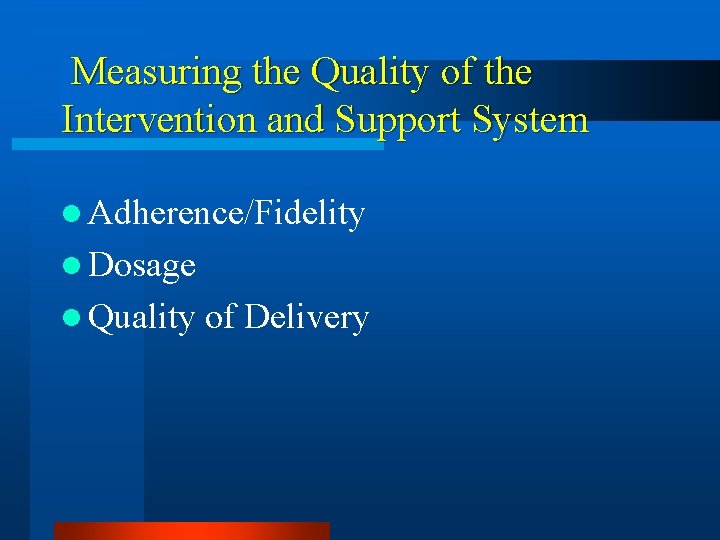 Measuring the Quality of the Intervention and Support System

- Adherence/Fidelity
- Dosage
- Quality of Delivery